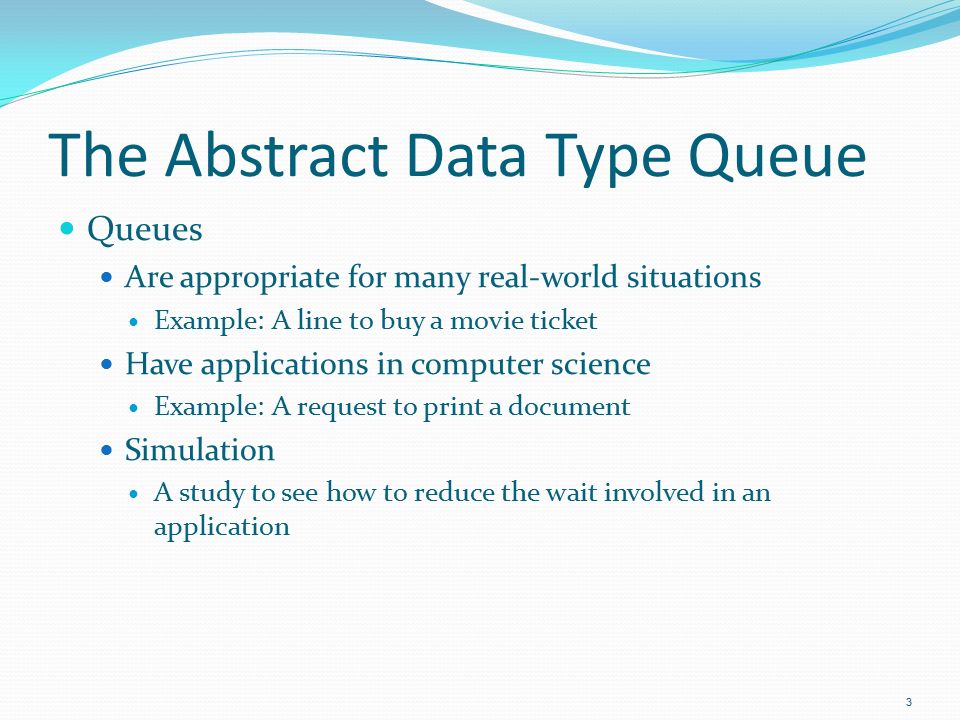 The Abstract Data Type Queue

- Queues
  - Are appropriate for many real-world situations
    - Example: A line to buy a movie ticket
  - Have applications in computer science
    - Example: A request to print a document
  - Simulation
    - A study to see how to reduce the wait involved in an application

3